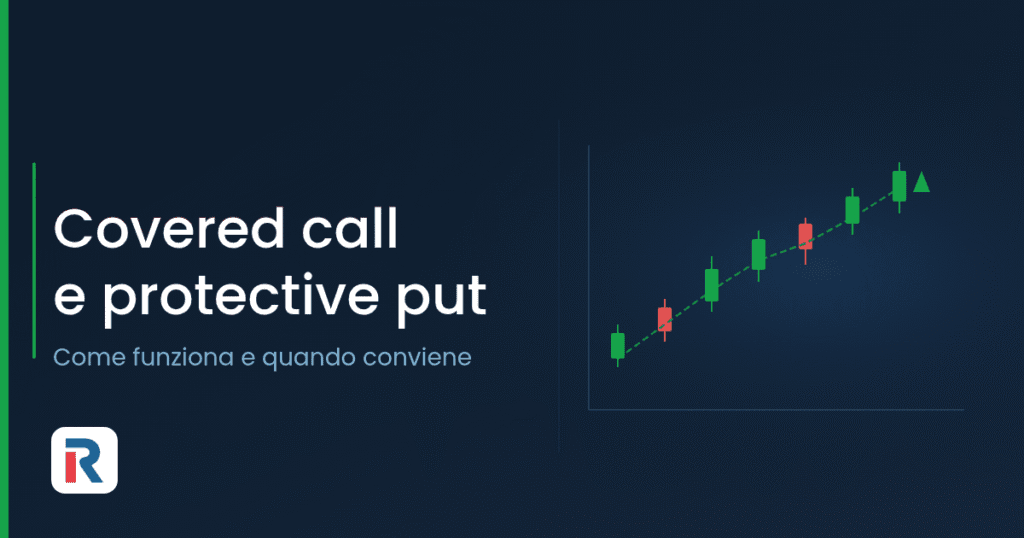 Covered call e protective put

Come funziona e quando conviene

R